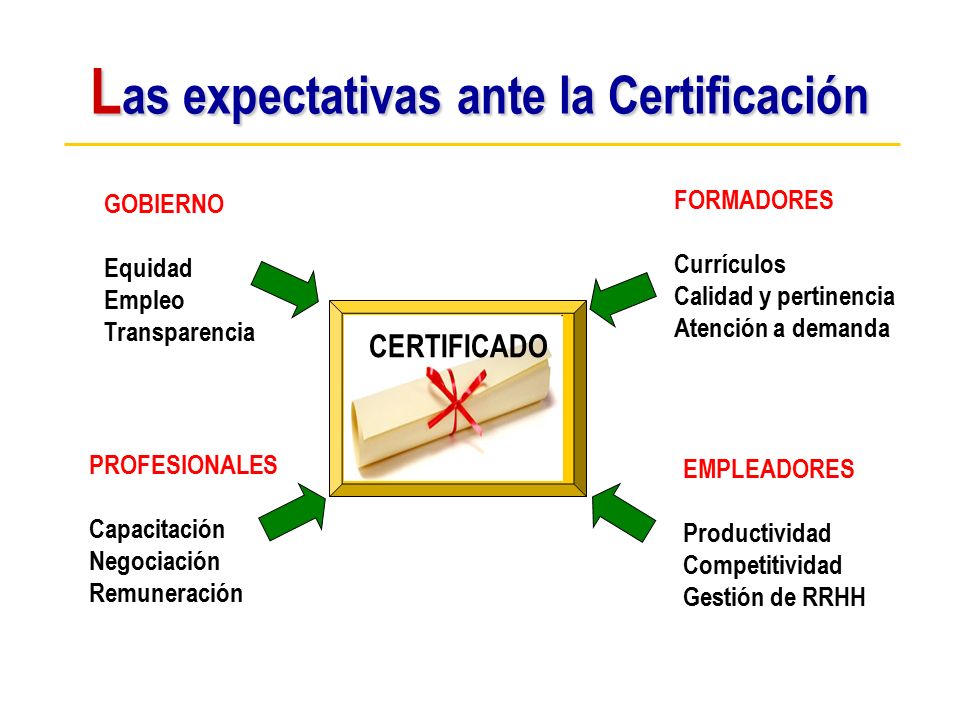 Las expectativas ante la Certificación

GOBIERNO

Equidad
Empleo
Transparencia

FORMADORES

Currículos
Calidad y pertinencia
Atención a demanda

CERTIFICADO

PROFESIONALES

Capacitación
Negociación
Remuneración

EMPLEADORES

Productividad
Competitividad
Gestión de RRHH